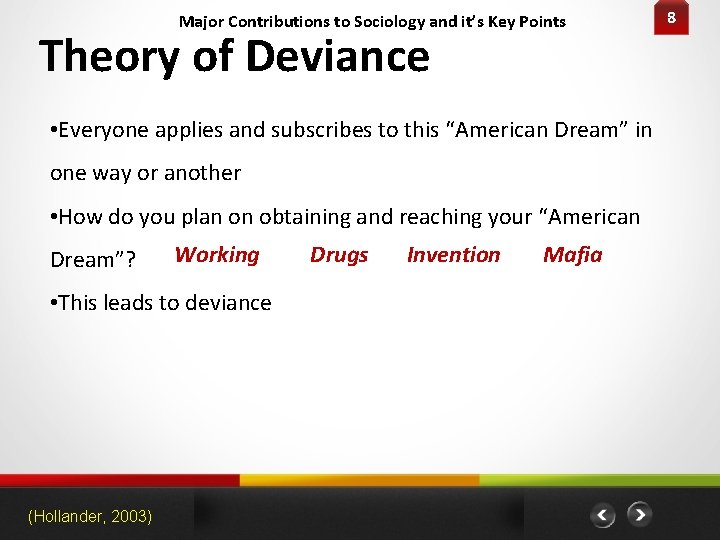 Major Contributions to Sociology and it's Key Points

8

Theory of Deviance

•Everyone applies and subscribes to this "American Dream" in one way or another

•How do you plan on obtaining and reaching your "American Dream"? Working Drugs Invention Mafia

•This leads to deviance

(Hollander, 2003)